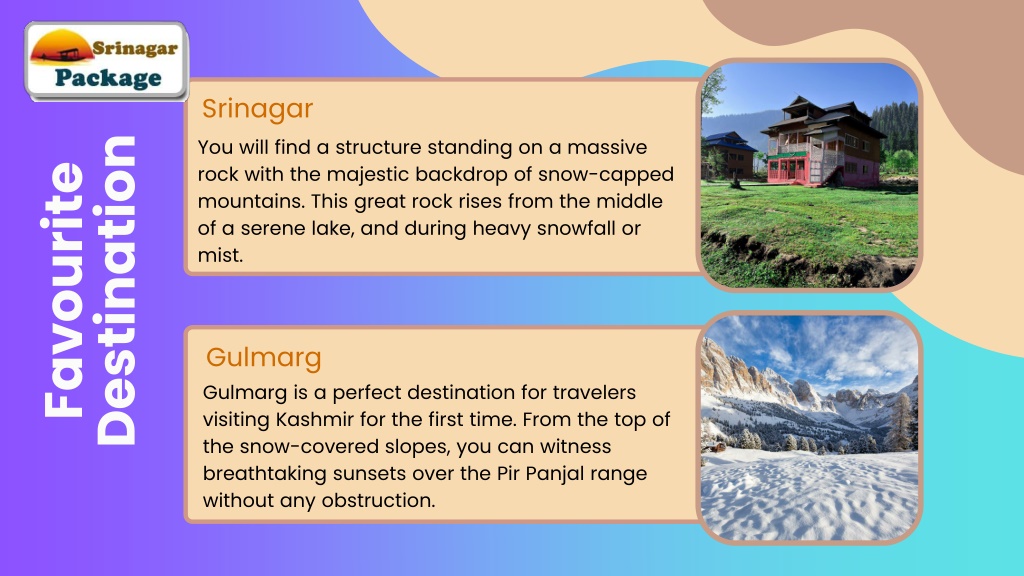 Srinagar Package

Favourite Destination

Srinagar

You will find a structure standing on a massive rock with the majestic backdrop of snow-capped mountains. This great rock rises from the middle of a serene lake, and during heavy snowfall or mist.

Gulmarg

Gulmarg is a perfect destination for travelers visiting Kashmir for the first time. From the top of the snow-covered slopes, you can witness breathtaking sunsets over the Pir Panjal range without any obstruction.